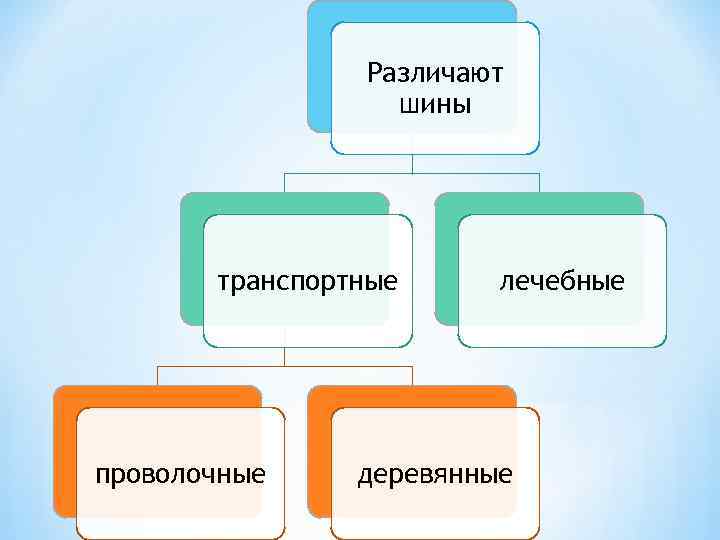 Различают шины

транспортные

лечебные

проволочные

деревянные